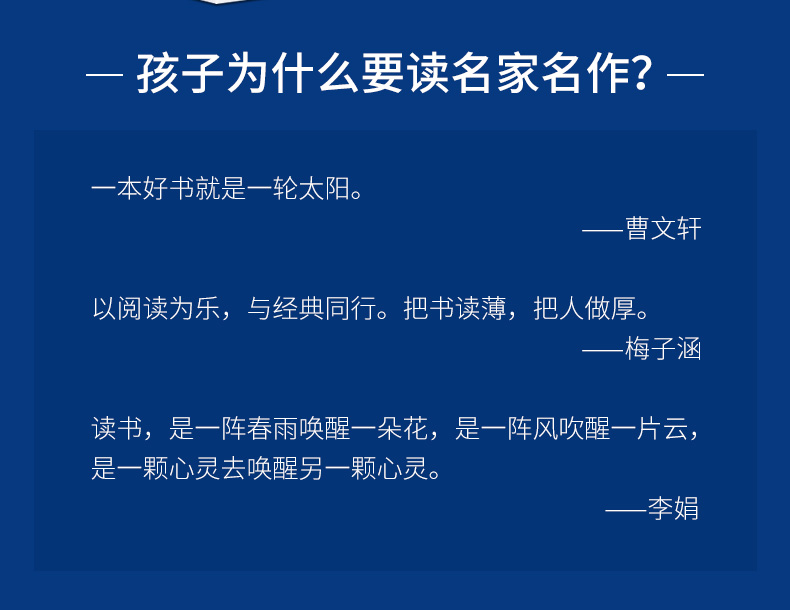 — 孩子为什么要读名家名作? —

一本好书就是一轮太阳。

——曹文轩

以阅读为乐，与经典同行。把书读薄，把人做厚。

——梅子涵

读书，是一阵春雨唤醒一朵花，是一阵风吹醒一片云，是一颗心灵去唤醒另一颗心灵。

——李娟